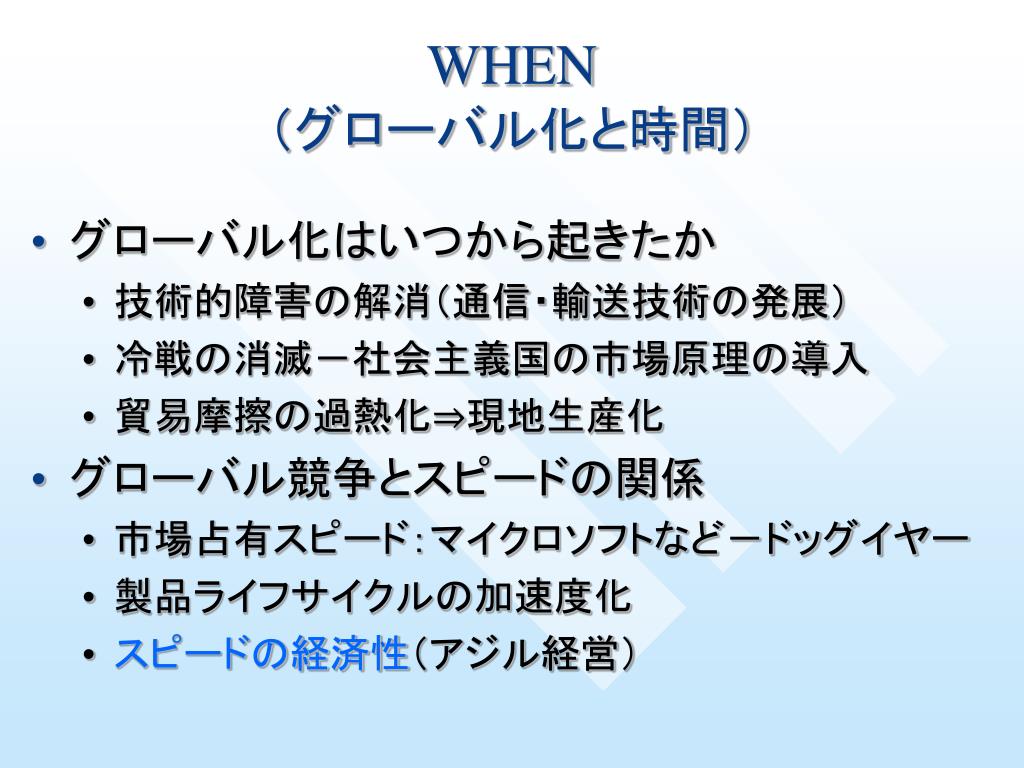 WHEN
（グローバル化と時間）

• グローバル化はいつから起きたか
• 技術的障害の解消（通信・輸送技術の発展）
• 冷戦の消滅－社会主義国の市場原理の導入
• 貿易摩擦の過熱化⇒現地生産化
• グローバル競争とスピードの関係
• 市場占有スピード：マイクロソフトなど－ドッグイヤー
• 製品ライフサイクルの加速度化
• スピードの経済性（アジル経営）